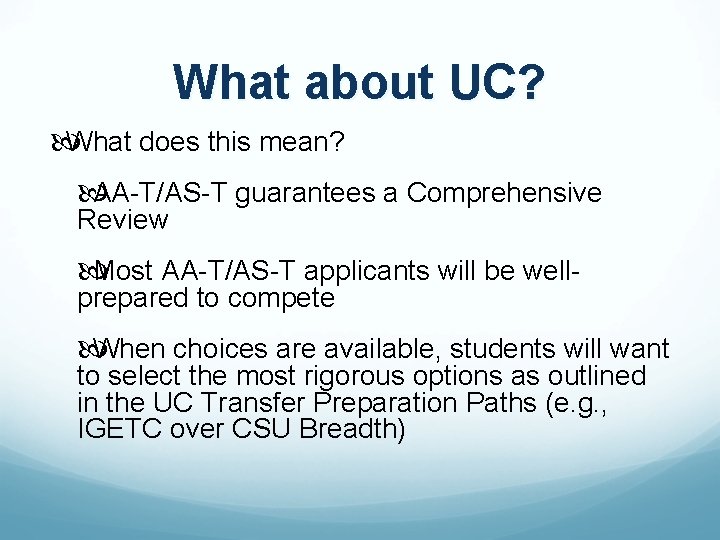 What about UC?

What does this mean?

AA-T/AS-T guarantees a Comprehensive Review

Most AA-T/AS-T applicants will be well-prepared to compete

When choices are available, students will want to select the most rigorous options as outlined in the UC Transfer Preparation Paths (e.g., IGETC over CSU Breadth)